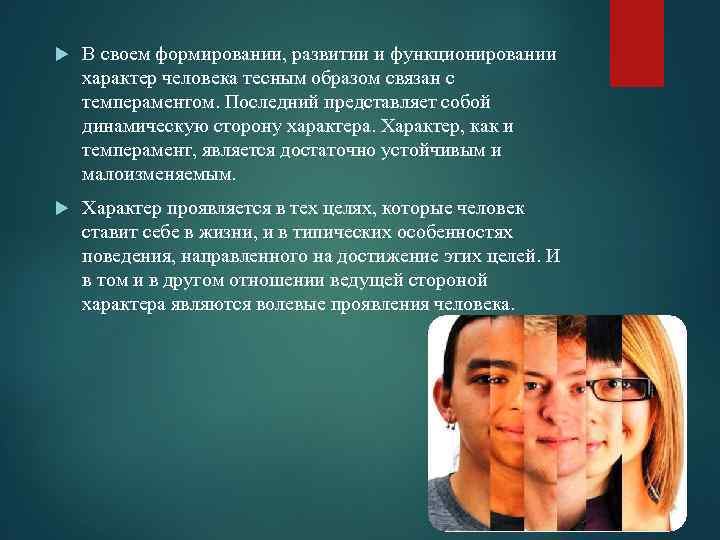 В своем формировании, развитии и функционировании характер человека тесным образом связан с темпераментом. Последний представляет собой динамическую сторону характера. Характер, как и темперамент, является достаточно устойчивым и малоизменяемым.

Характер проявляется в тех целях, которые человек ставит себе в жизни, и в типических особенностях поведения, направленного на достижение этих целей. И в том и в другом отношении ведущей стороной характера являются волевые проявления человека.